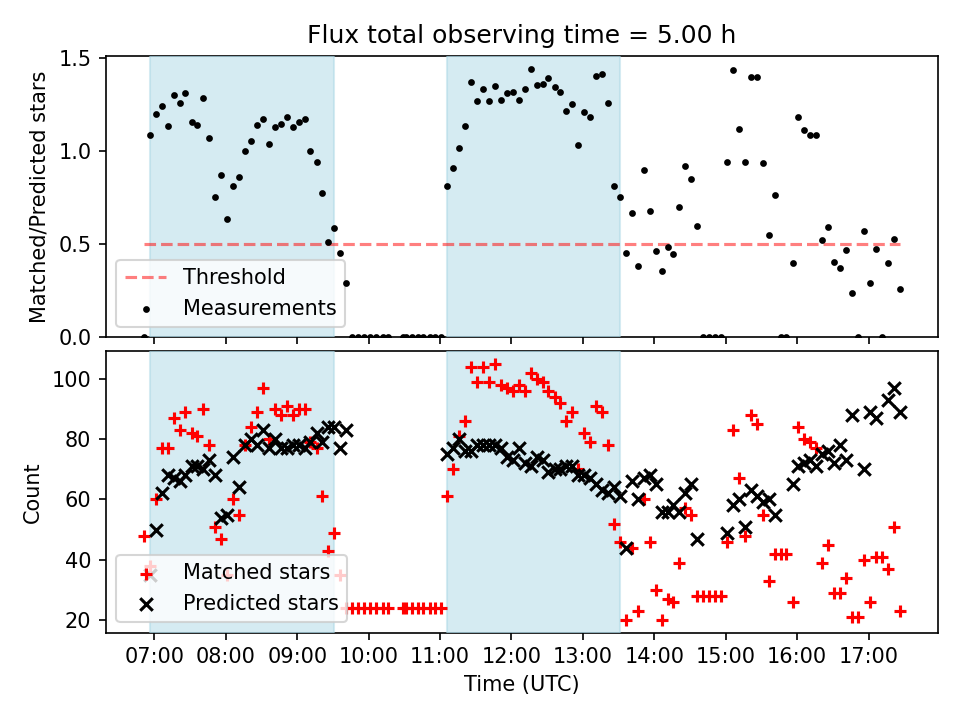 Flux total observing time = 5.00 h

Matched/Predicted stars

1.5
1.0
0.5
0.0

Threshold
Measurements

Count

100
80
60
40
20

Matched stars
Predicted stars

07:00 08:00 09:00 10:00 11:00 12:00 13:00 14:00 15:00 16:00 17:00

Time (UTC)